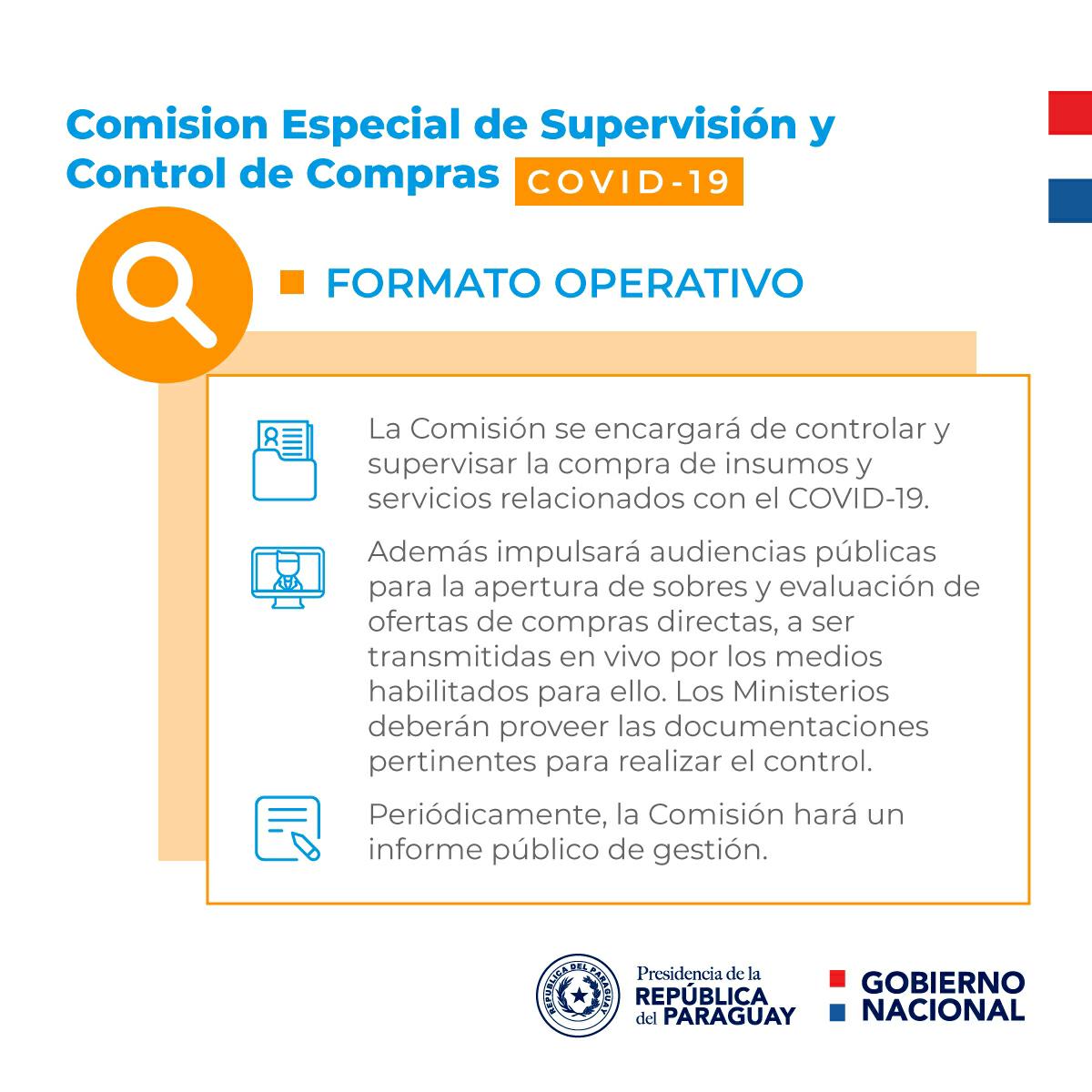 Comision Especial de Supervisión y Control de Compras COVID-19

FORMATO OPERATIVO

La Comisión se encargará de controlar y supervisar la compra de insumos y servicios relacionados con el COVID-19.

Además impulsará audiencias públicas para la apertura de sobres y evaluación de ofertas de compras directas, a ser transmitidas en vivo por los medios habilitados para ello. Los Ministerios deberán proveer las documentaciones pertinentes para realizar el control.

Periódicamente, la Comisión hará un informe público de gestión.

REPÚBLICA DEL PARAGUAY

Presidencia de la REPÚBLICA del PARAGUAY

GOBIERNO NACIONAL